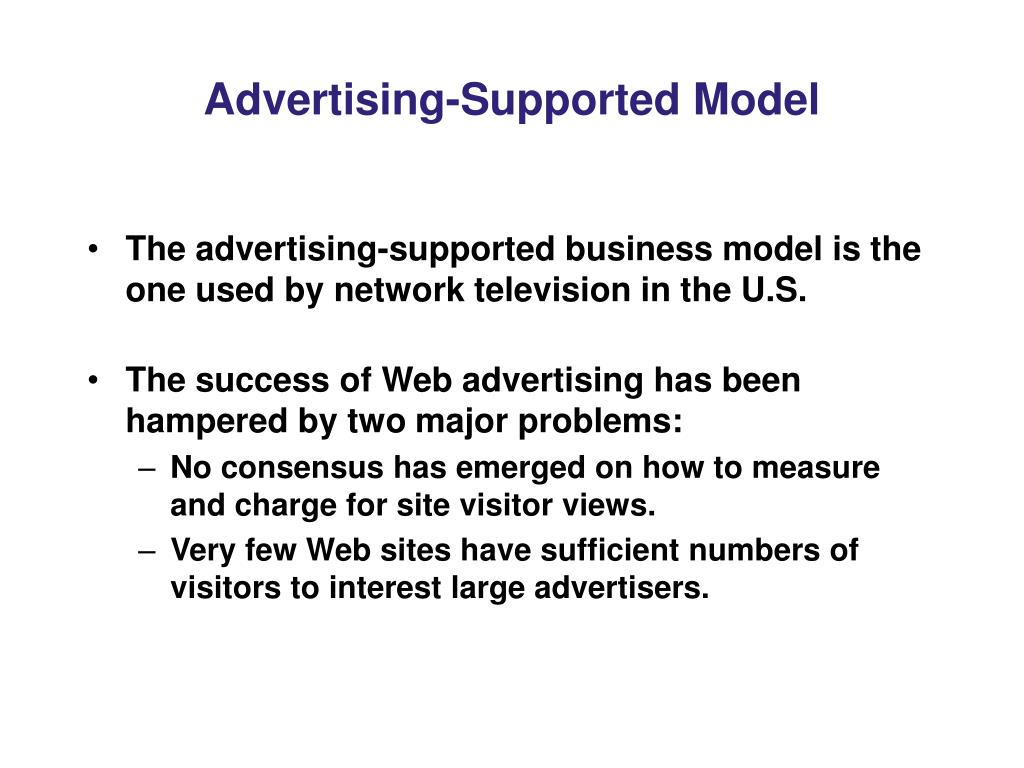 Advertising-Supported Model

• The advertising-supported business model is the one used by network television in the U.S.

• The success of Web advertising has been hampered by two major problems:
– No consensus has emerged on how to measure and charge for site visitor views.
– Very few Web sites have sufficient numbers of visitors to interest large advertisers.